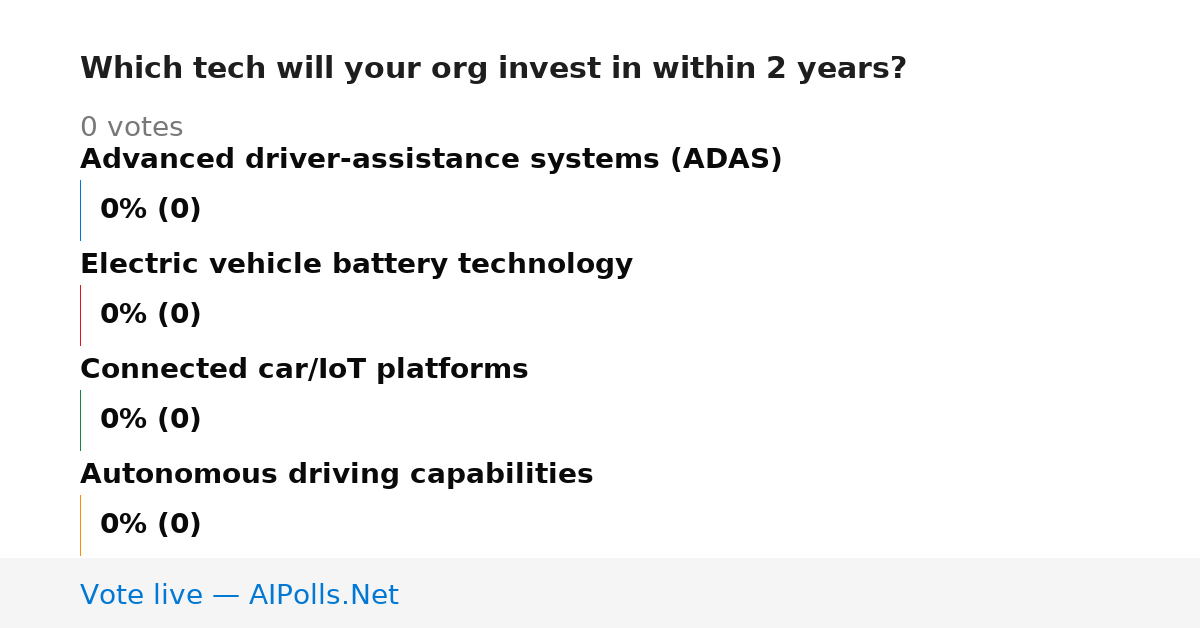 Which tech will your org invest in within 2 years?

0 votes

Advanced driver-assistance systems (ADAS)

0% (0)

Electric vehicle battery technology

0% (0)

Connected car/IoT platforms

0% (0)

Autonomous driving capabilities

0% (0)

Vote live — AIPolls.Net